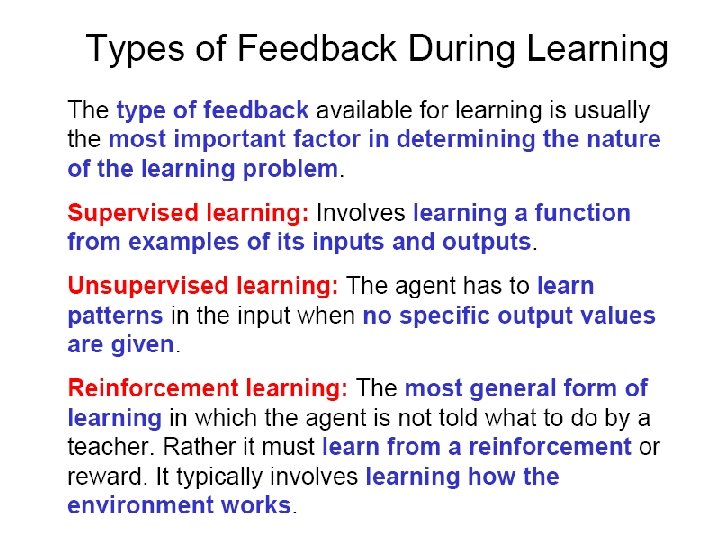 Types of Feedback During Learning

The type of feedback available for learning is usually the most important factor in determining the nature of the learning problem.

Supervised learning: Involves learning a function from examples of its inputs and outputs.

Unsupervised learning: The agent has to learn patterns in the input when no specific output values are given.

Reinforcement learning: The most general form of learning in which the agent is not told what to do by a teacher. Rather it must learn from a reinforcement or reward. It typically involves learning how the environment works.